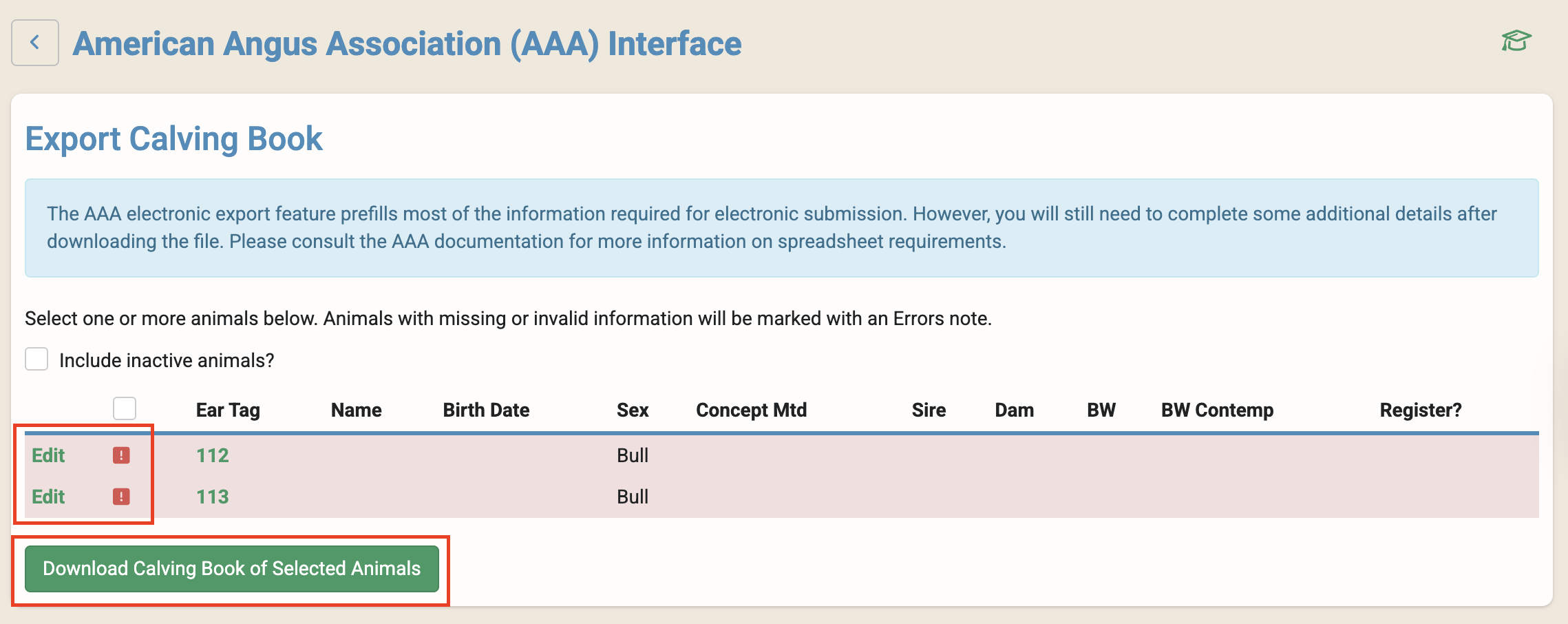 American Angus Association (AAA) Interface

Export Calving Book

The AAA electronic export feature prefills most of the information required for electronic submission. However, you will still need to complete some additional details after downloading the file. Please consult the AAA documentation for more information on spreadsheet requirements.

Select one or more animals below. Animals with missing or invalid information will be marked with an Errors note.

Include inactive animals?

| | | Ear Tag | Name | Birth Date | Sex | Concept Mtd | Sire | Dam | BW | BW Contemp | Register? |
|---|---|---|---|---|---|---|---|---|---|---|---|
| Edit | ! | 112 | | | Bull | | | | | | |
| Edit | ! | 113 | | | Bull | | | | | | |

Download Calving Book of Selected Animals